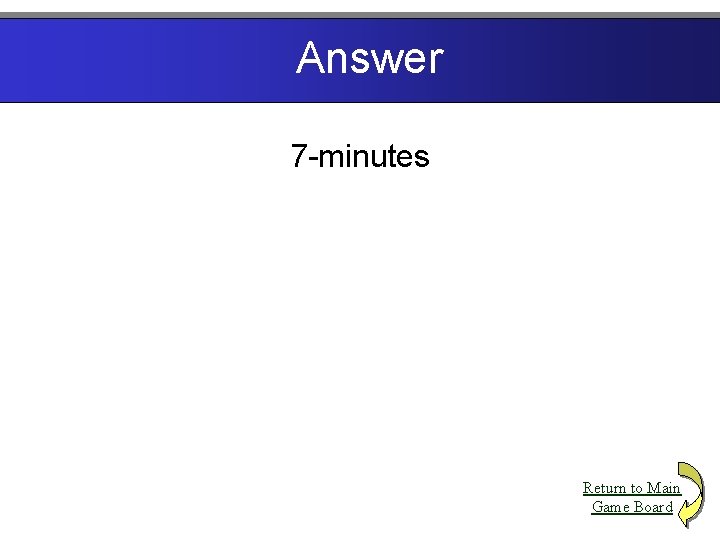 Answer

7-minutes

Return to Main Game Board